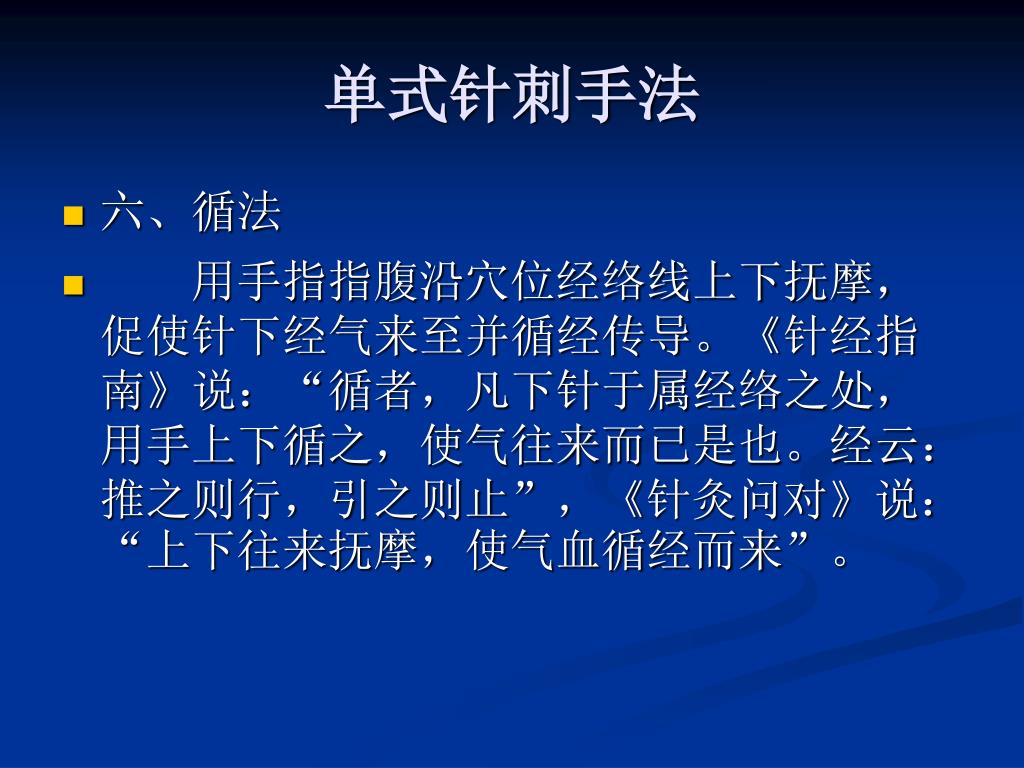 单式针刺手法

六、循法

用手指指腹沿穴位经络线上下抚摩，促使针下经气来至并循经传导。《针经指南》说：“循者，凡下针于属经络之处，用手上下循之，使气往来而已是也。经云：推之则行，引之则止”，《针灸问对》说：“上下往来抚摩，使气血循经而来”。